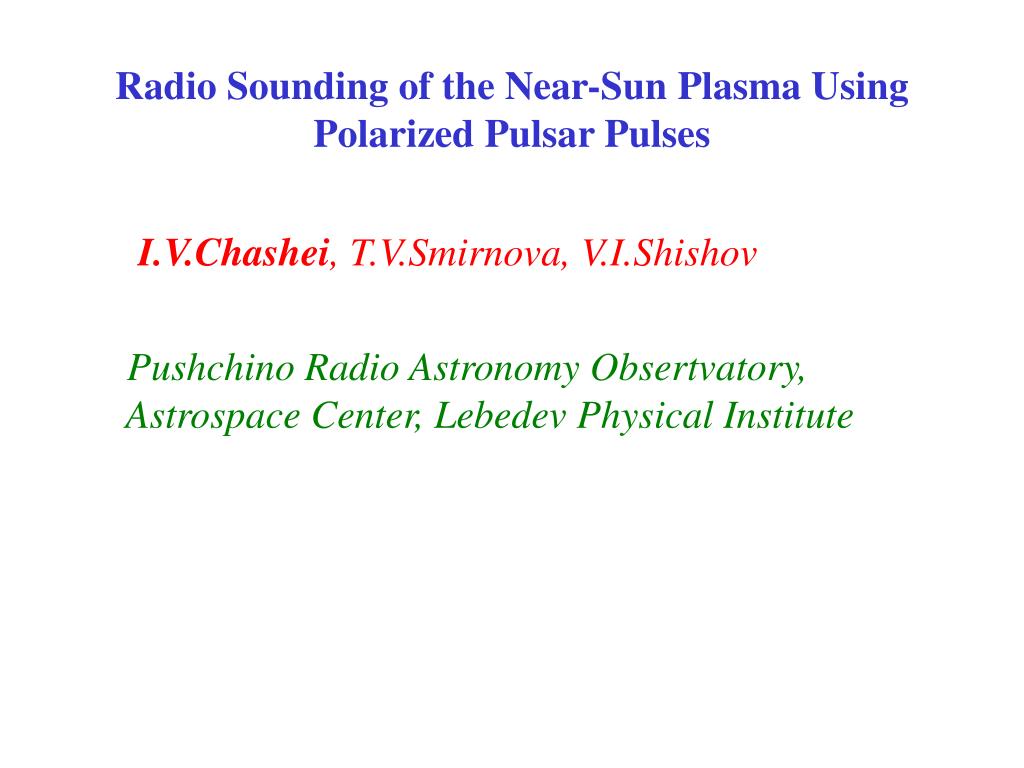 Radio Sounding of the Near-Sun Plasma Using Polarized Pulsar Pulses

I.V.Chashei, T.V.Smirnova, V.I.Shishov

Pushchino Radio Astronomy Obsertvatory, Astrospace Center, Lebedev Physical Institute